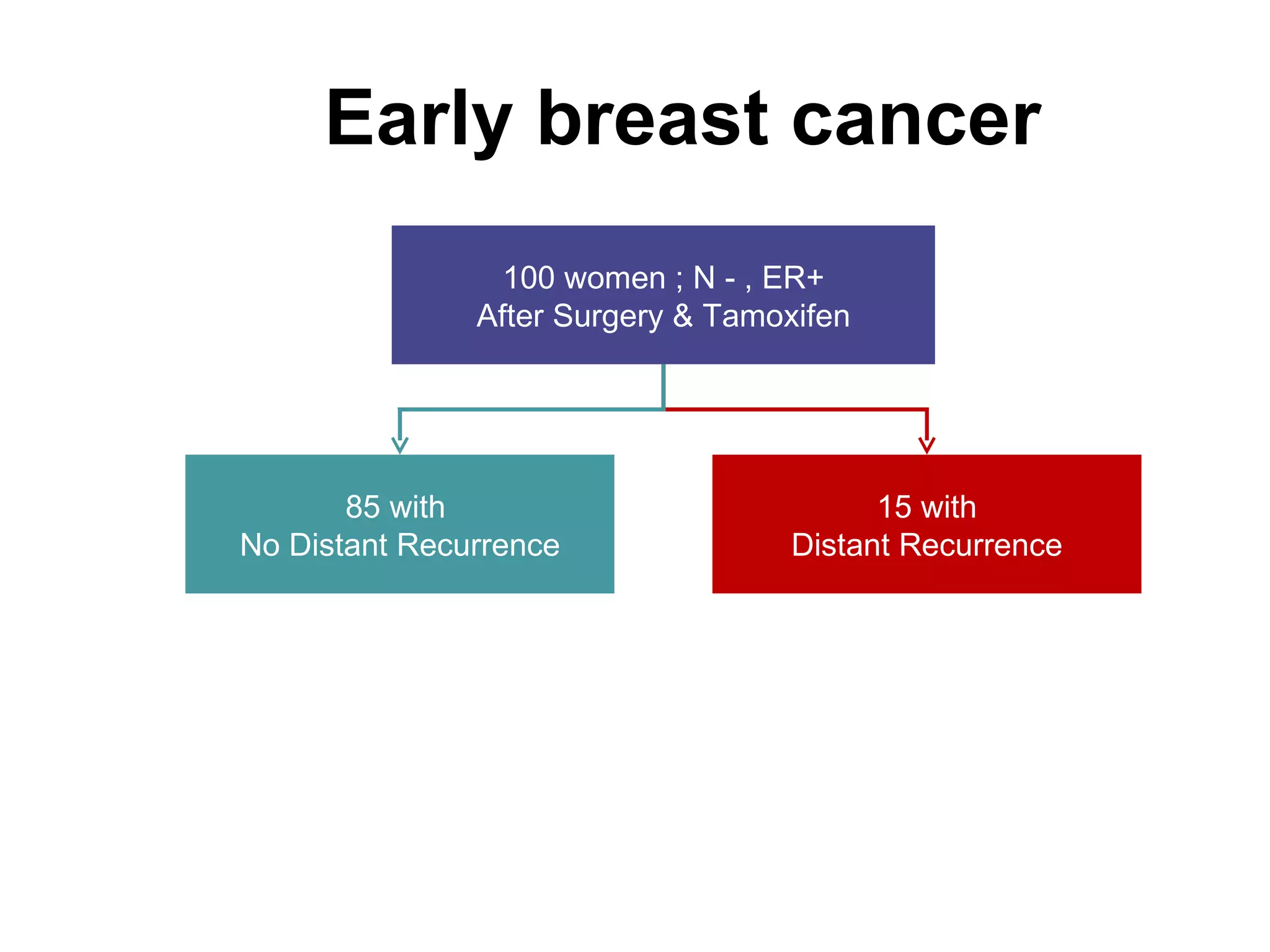 Early breast cancer

100 women ; N - , ER+
After Surgery & Tamoxifen

85 with
No Distant Recurrence

15 with
Distant Recurrence